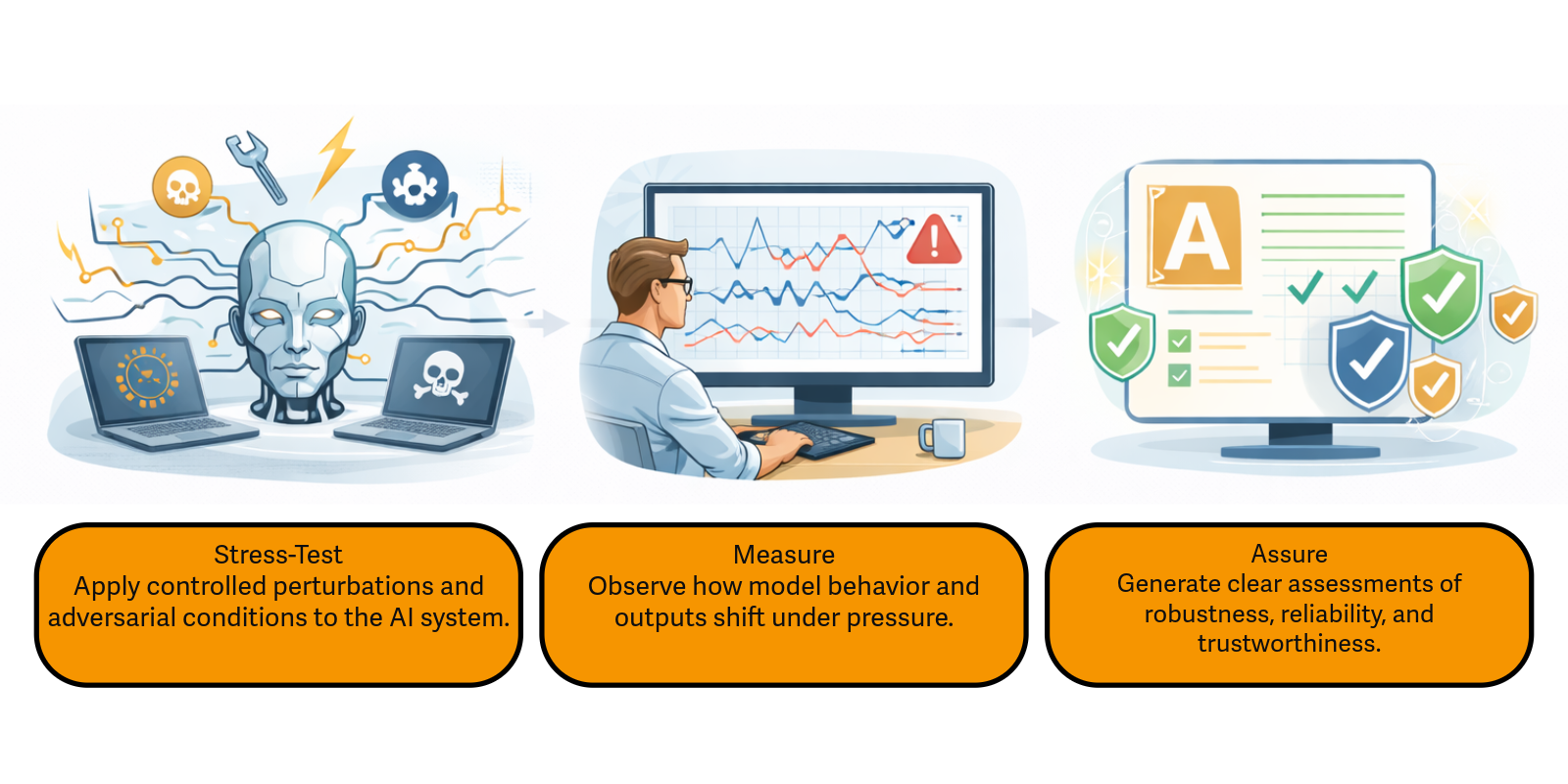 A

Stress-Test
Apply controlled perturbations and adversarial conditions to the AI system.

Measure
Observe how model behavior and outputs shift under pressure.

Assure
Generate clear assessments of robustness, reliability, and trustworthiness.